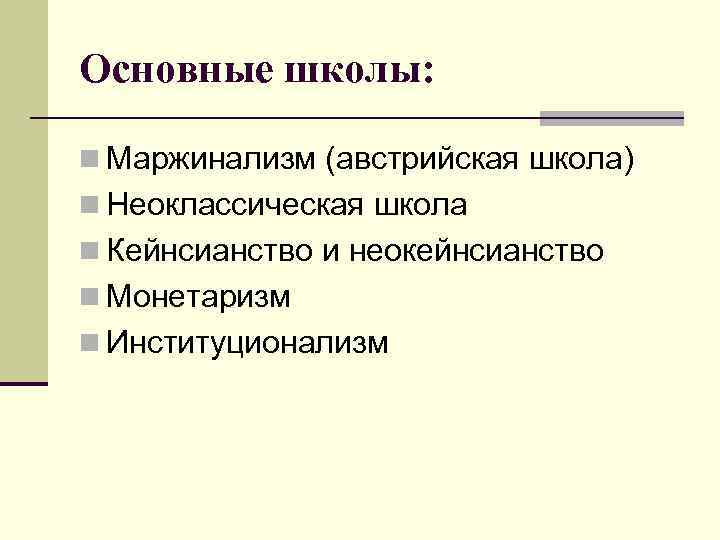 Основные школы:

Маржинализм (австрийская школа)
Неоклассическая школа
Кейнсианство и неокейнсианство
Монетаризм
Институционализм